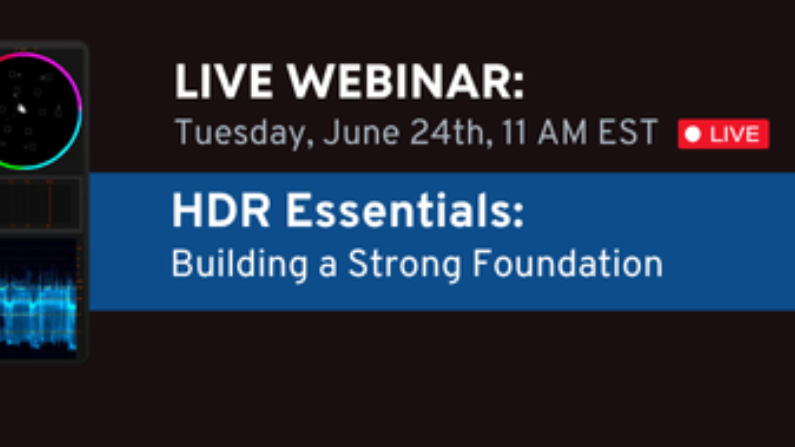 LIVE WEBINAR:
Tuesday, June 24th, 11 AM EST LIVE

HDR Essentials:
Building a Strong Foundation